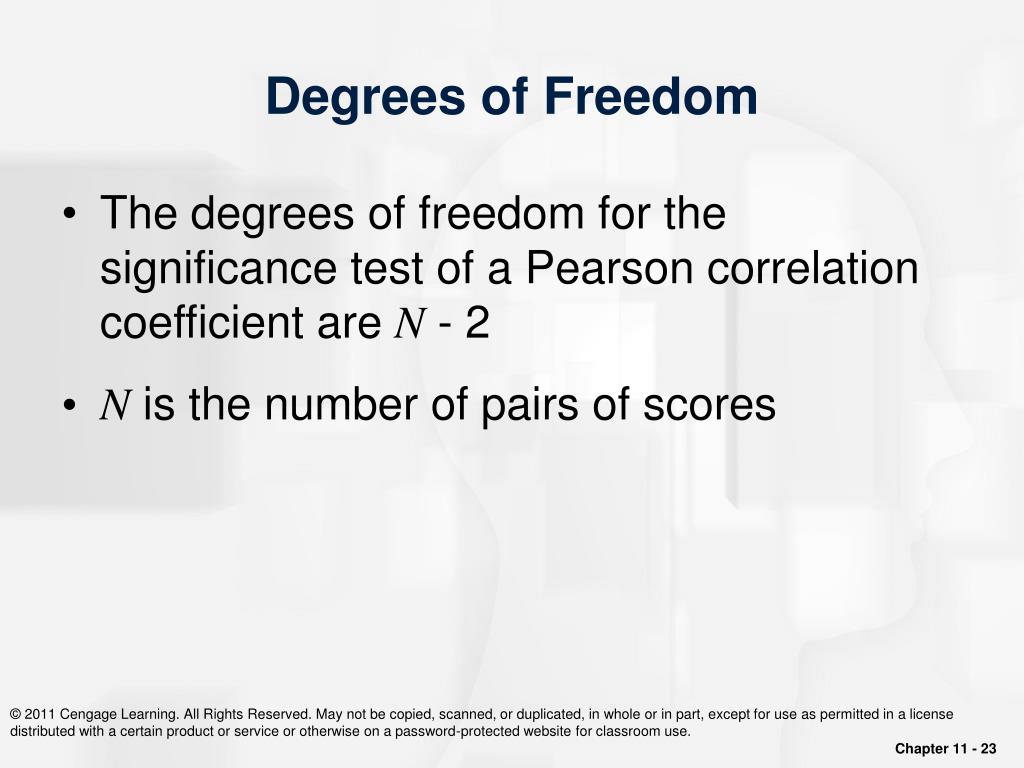 Degrees of Freedom

• The degrees of freedom for the significance test of a Pearson correlation coefficient are $N$ - 2

• $N$ is the number of pairs of scores

© 2011 Cengage Learning. All Rights Reserved. May not be copied, scanned, or duplicated, in whole or in part, except for use as permitted in a license distributed with a certain product or service or otherwise on a password-protected website for classroom use.

Chapter 11 - 23